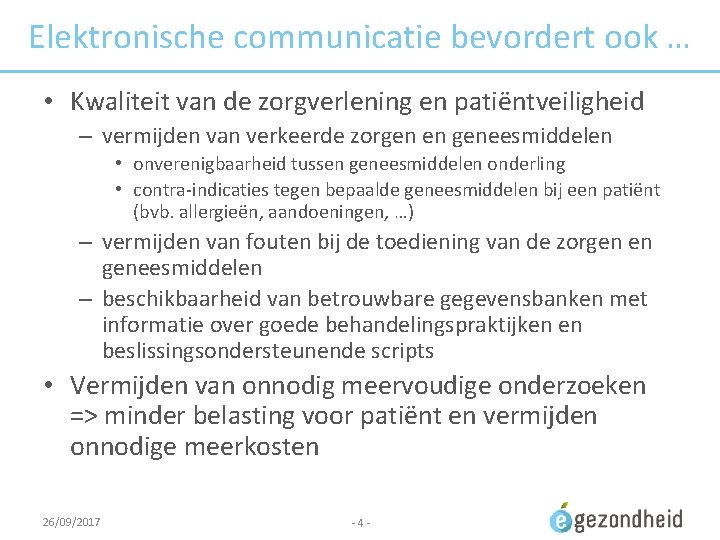 Elektronische communicatie bevordert ook …

• Kwaliteit van de zorgverlening en patiëntveiligheid
  – vermijden van verkeerde zorgen en geneesmiddelen
    • onverenigbaarheid tussen geneesmiddelen onderling
    • contra-indicaties tegen bepaalde geneesmiddelen bij een patiënt (bvb. allergieën, aandoeningen, …)
  – vermijden van fouten bij de toediening van de zorgen en geneesmiddelen
  – beschikbaarheid van betrouwbare gegevensbanken met informatie over goede behandelingspraktijken en beslissingsondersteunende scripts
• Vermijden van onnodig meervoudige onderzoeken => minder belasting voor patiënt en vermijden onnodige meerkosten

26/09/2017

- 4 -

egezondheid